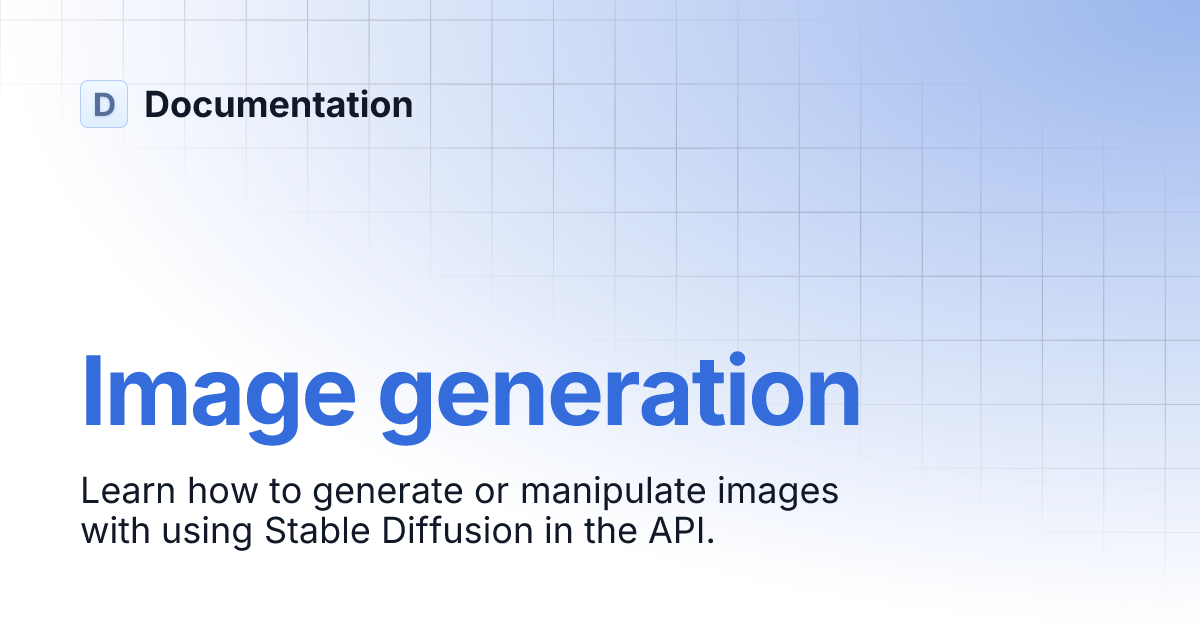 D Documentation

Image generation

Learn how to generate or manipulate images with using Stable Diffusion in the API.